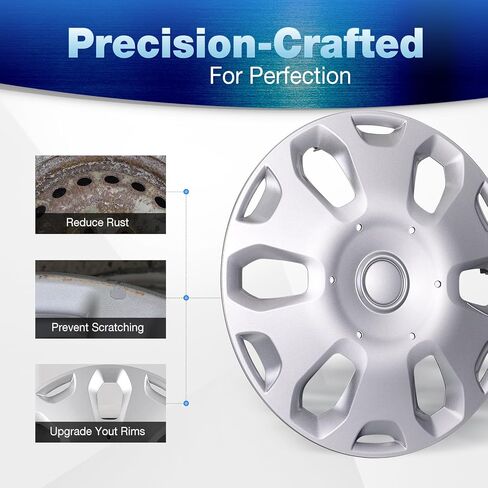 Precision-Crafted
For Perfection

Reduce Rust

Prevent Scratching

Upgrade Yout Rims